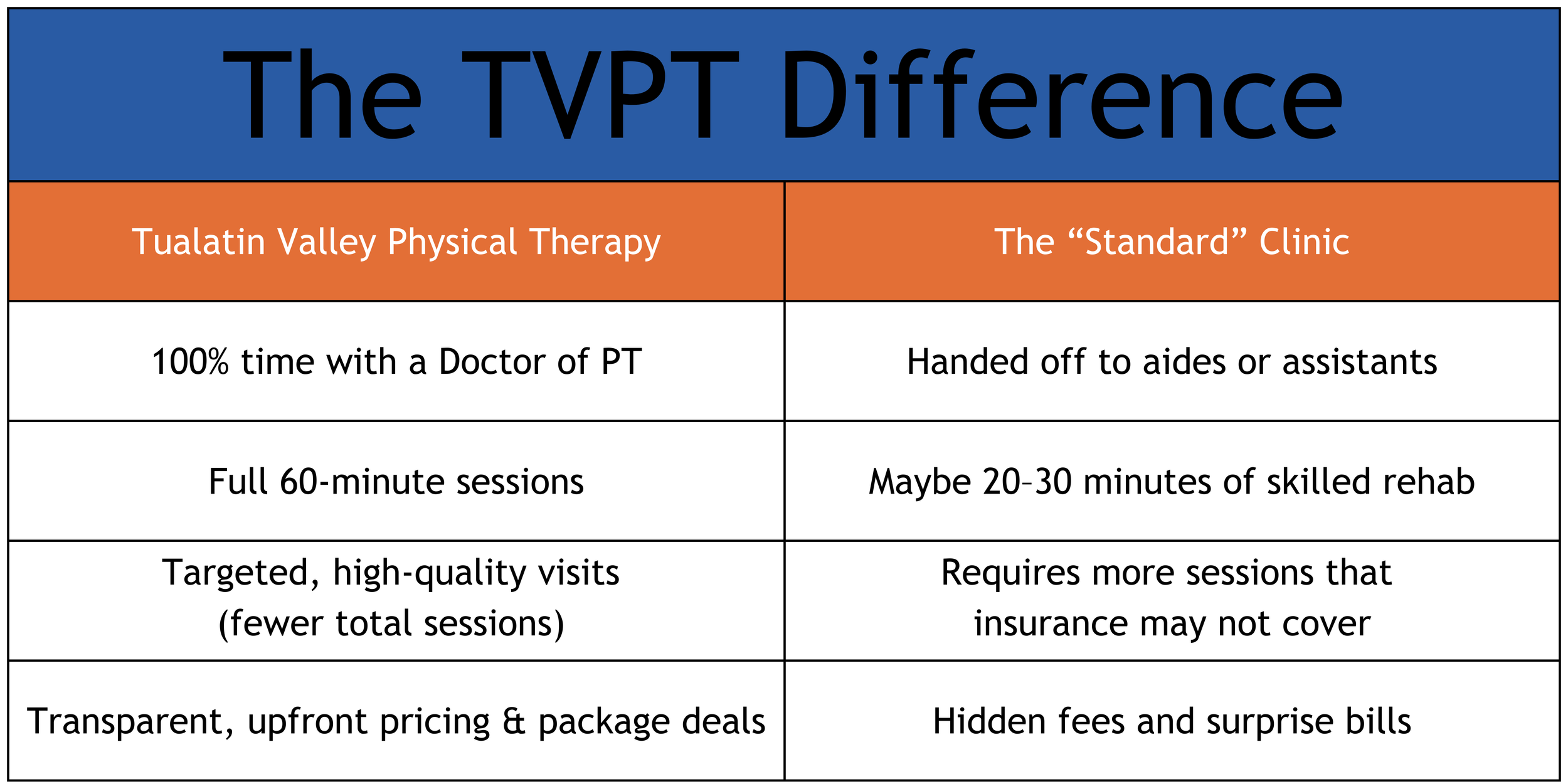 The TVPT Difference

| Tualatin Valley Physical Therapy | The “Standard” Clinic |
|---|---|
| 100% time with a Doctor of PT | Handed off to aides or assistants |
| Full 60-minute sessions | Maybe 20–30 minutes of skilled rehab |
| Targeted, high-quality visits (fewer total sessions) | Requires more sessions that insurance may not cover |
| Transparent, upfront pricing & package deals | Hidden fees and surprise bills |